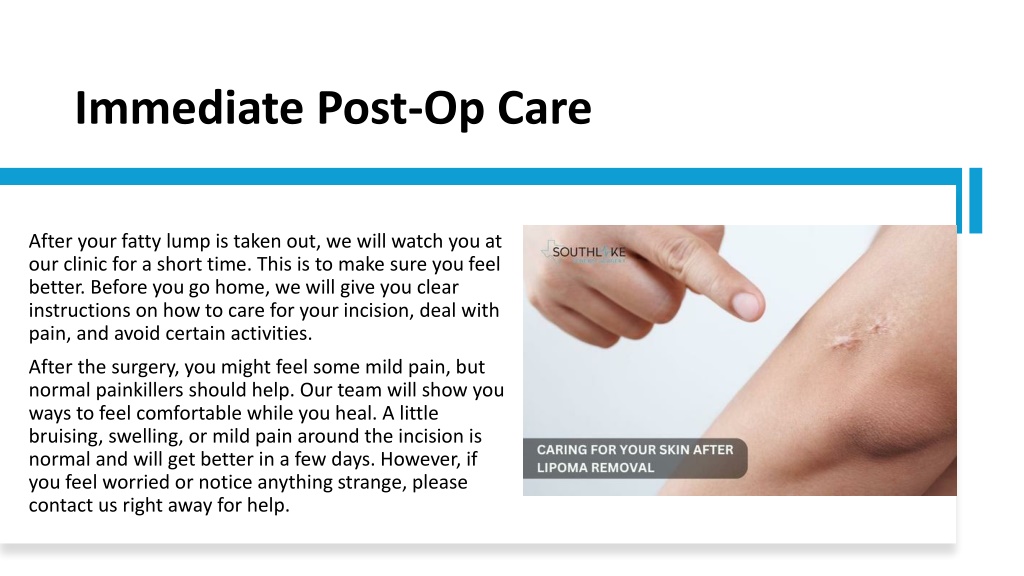 Immediate Post-Op Care

After your fatty lump is taken out, we will watch you at our clinic for a short time. This is to make sure you feel better. Before you go home, we will give you clear instructions on how to care for your incision, deal with pain, and avoid certain activities.

After the surgery, you might feel some mild pain, but normal painkillers should help. Our team will show you ways to feel comfortable while you heal. A little bruising, swelling, or mild pain around the incision is normal and will get better in a few days. However, if you feel worried or notice anything strange, please contact us right away for help.

SOUTHLAKE

CARING FOR YOUR SKIN AFTER LIPOMA REMOVAL